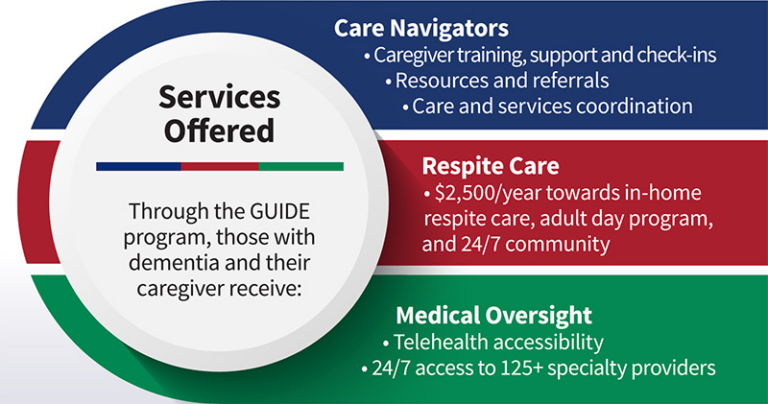 Services Offered

Through the GUIDE program, those with dementia and their caregiver receive:

Care Navigators
• Caregiver training, support and check-ins
• Resources and referrals
• Care and services coordination

Respite Care
• $2,500/year towards in-home respite care, adult day program, and 24/7 community

Medical Oversight
• Telehealth accessibility
• 24/7 access to 125+ specialty providers